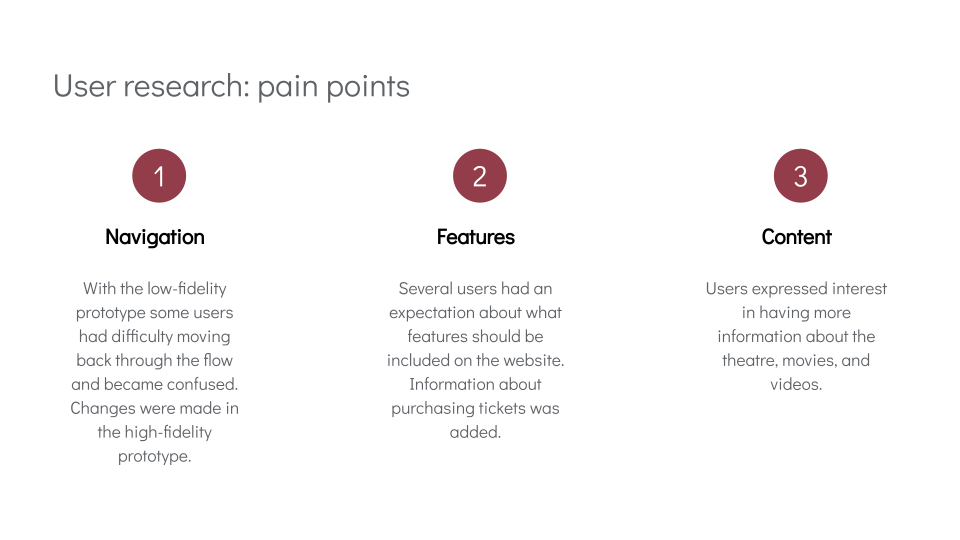 User research: pain points

1

Navigation

With the low-fidelity prototype some users had difficulty moving back through the flow and became confused. Changes were made in the high-fidelity prototype.

2

Features

Several users had an expectation about what features should be included on the website. Information about purchasing tickets was added.

3

Content

Users expressed interest in having more information about the theatre, movies, and videos.